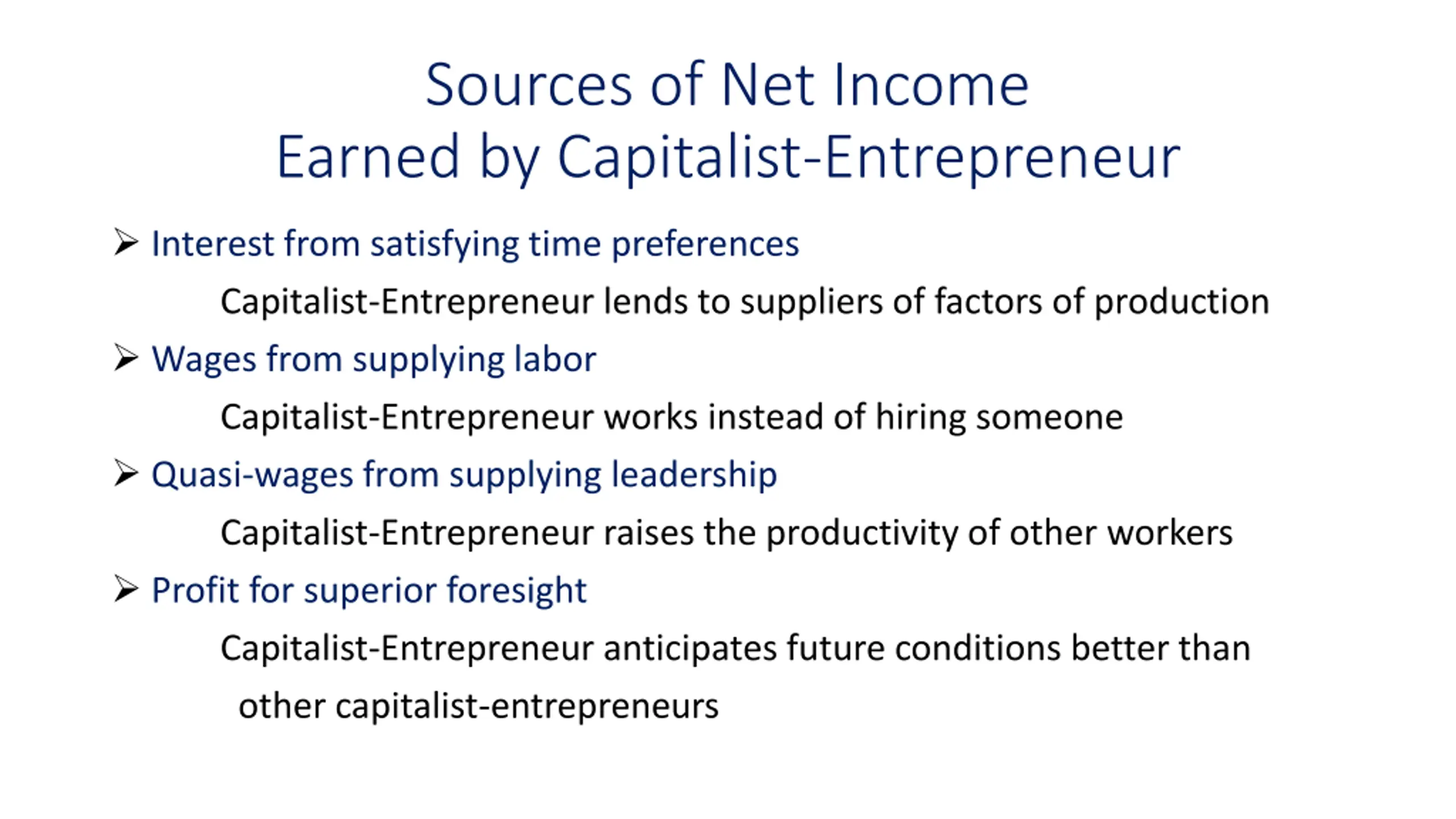 Sources of Net Income
Earned by Capitalist-Entrepreneur

➢ Interest from satisfying time preferences

Capitalist-Entrepreneur lends to suppliers of factors of production

➢ Wages from supplying labor

Capitalist-Entrepreneur works instead of hiring someone

➢ Quasi-wages from supplying leadership

Capitalist-Entrepreneur raises the productivity of other workers

➢ Profit for superior foresight

Capitalist-Entrepreneur anticipates future conditions better than other capitalist-entrepreneurs